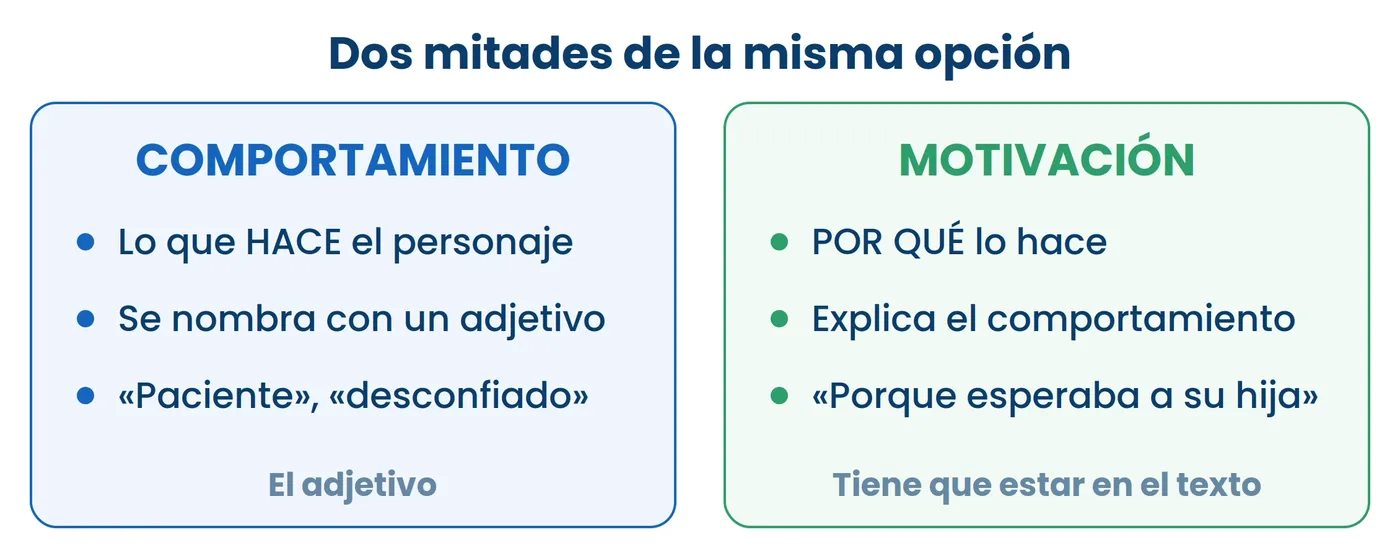 Dos mitades de la misma opción

COMPORTAMIENTO

- Lo que HACE el personaje
- Se nombra con un adjetivo
- «Paciente», «desconfiado»

El adjetivo

MOTIVACIÓN

- POR QUÉ lo hace
- Explica el comportamiento
- «Porque esperaba a su hija»

Tiene que estar en el texto